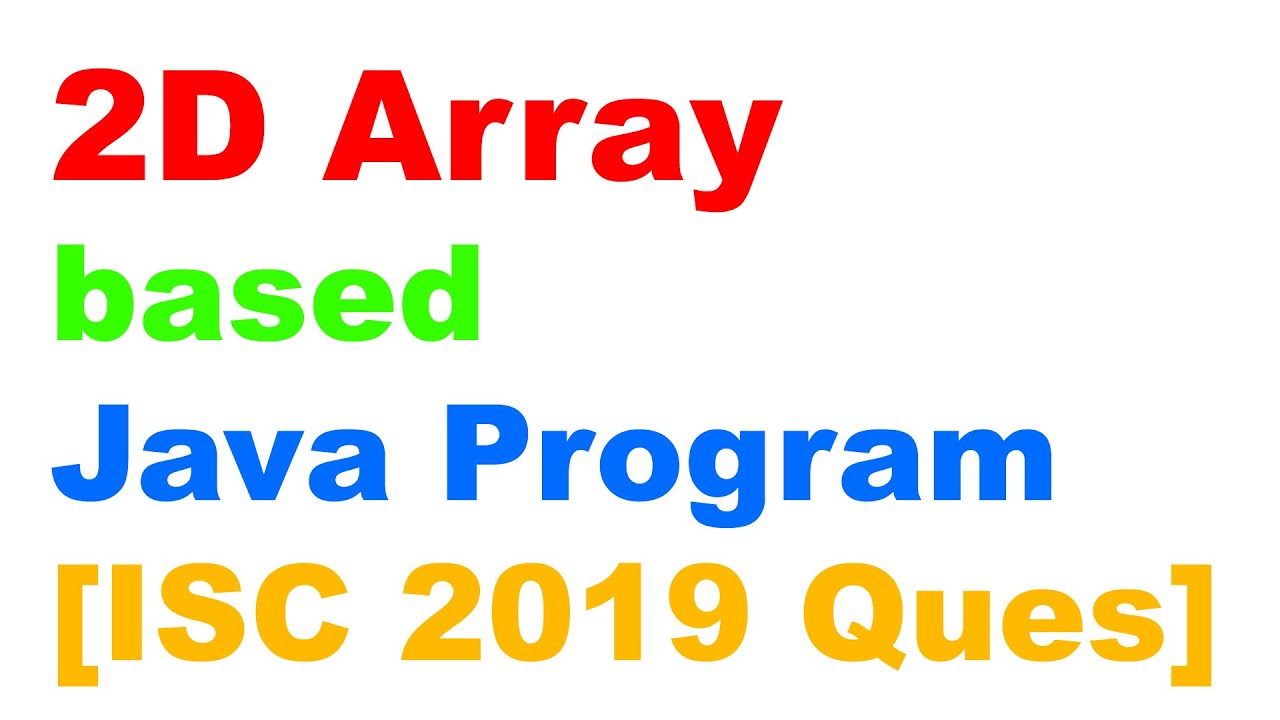 2D Array
based
Java Program
[ISC 2019 Ques]